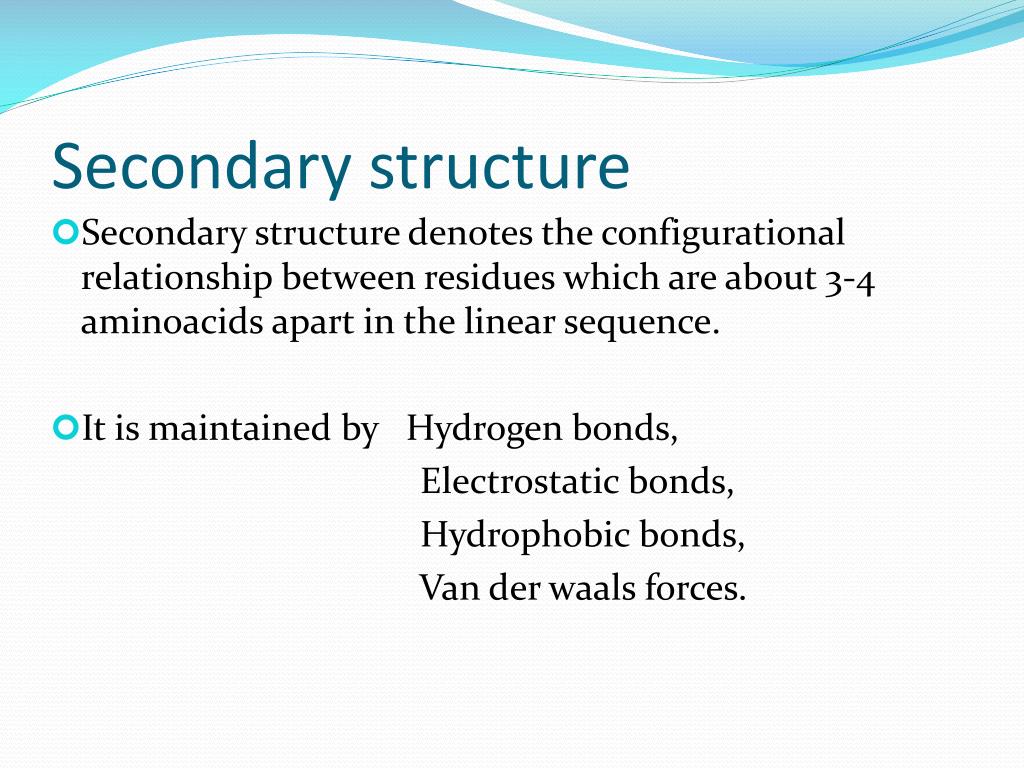 Secondary structure

Secondary structure denotes the configurational relationship between residues which are about 3-4 aminoacids apart in the linear sequence.

It is maintained by Hydrogen bonds,
Electrostatic bonds,
Hydrophobic bonds,
Van der waals forces.